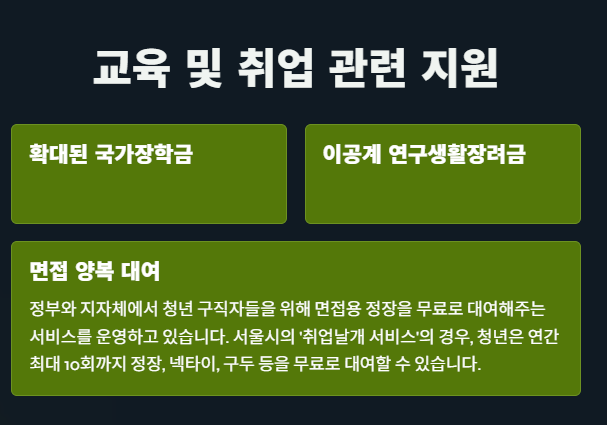 교육 및 취업 관련 지원

확대된 국가장학금

이공계 연구생활장려금

면접 양복 대여

정부와 지자체에서 청년 구직자들을 위해 면접용 정장을 무료로 대여해주는 서비스를 운영하고 있습니다. 서울시의 '취업날개 서비스'의 경우, 청년은 연간 최대 10회까지 정장, 넥타이, 구두 등을 무료로 대여할 수 있습니다.